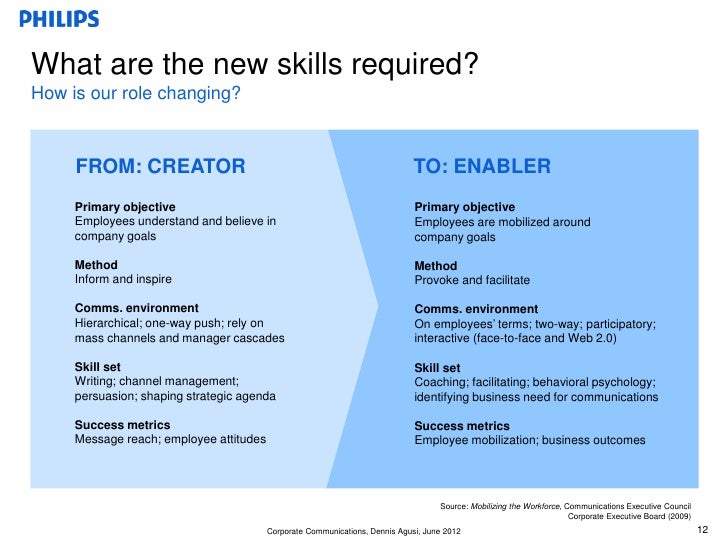 PHILIPS

What are the new skills required?
How is our role changing?

FROM: CREATOR

Primary objective
Employees understand and believe in company goals

Method
Inform and inspire

Comms. environment
Hierarchical; one-way push; rely on mass channels and manager cascades

Skill set
Writing; channel management; persuasion; shaping strategic agenda

Success metrics
Message reach; employee attitudes

TO: ENABLER

Primary objective
Employees are mobilized around company goals

Method
Provoke and facilitate

Comms. environment
On employees' terms; two-way; participatory; interactive (face-to-face and Web 2.0)

Skill set
Coaching; facilitating; behavioral psychology; identifying business need for communications

Success metrics
Employee mobilization; business outcomes

Source: Mobilizing the Workforce, Communications Executive Council
Corporate Executive Board (2009)

Corporate Communications, Dennis Agusi, June 2012

12